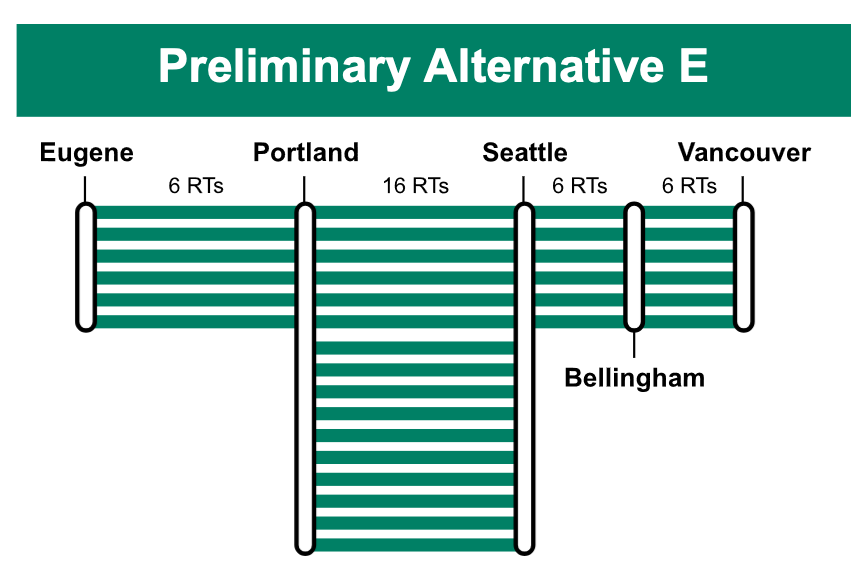 Preliminary Alternative E

Eugene

Portland

Seattle

Vancouver

6 RTs

16 RTs

6 RTs

6 RTs

Bellingham